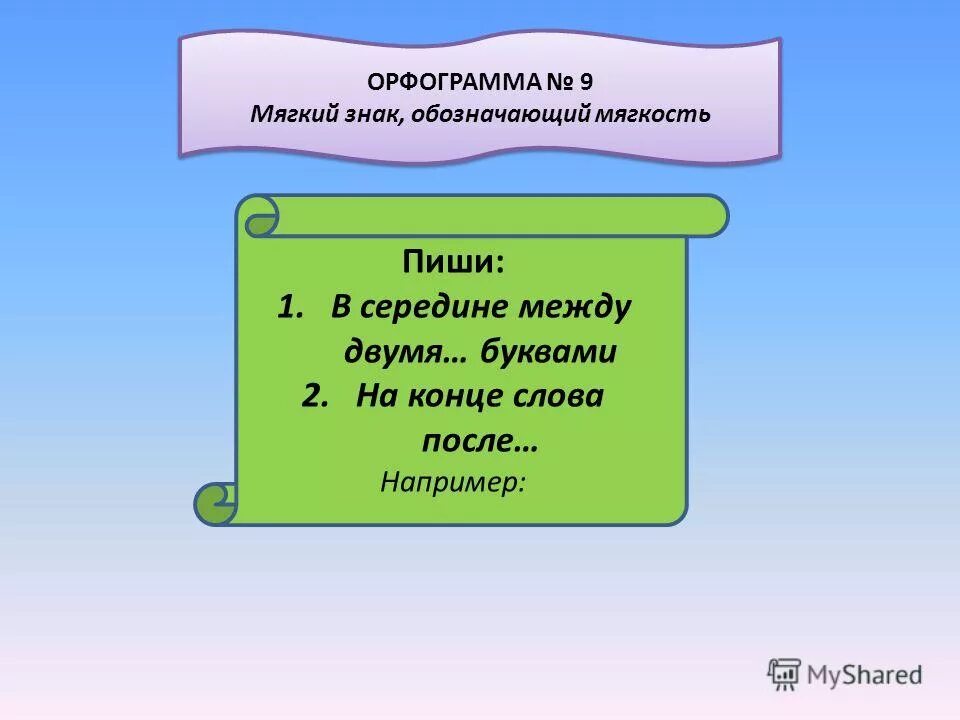 ОРФОГРАММА № 9
Мягкий знак, обозначающий мягкость

Пиши:
1. В середине между двумя… буквами
2. На конце слова после…
Например:

MyShared